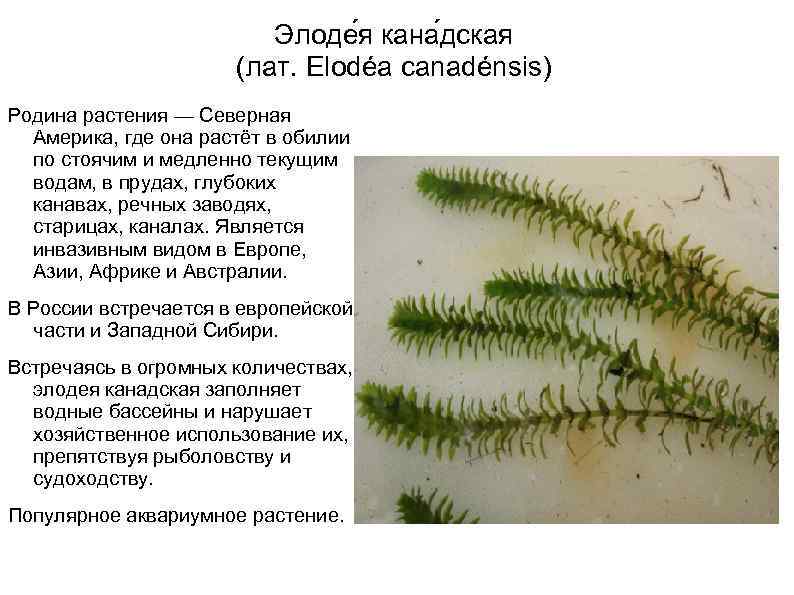 Элоде́я кана́дская
(лат. Elodéa canadénsis)

Родина растения — Северная Америка, где она растёт в обилии по стоячим и медленно текущим водам, в прудах, глубоких канавах, речных заводях, старицах, каналах. Является инвазивным видом в Европе, Азии, Африке и Австралии.

В России встречается в европейской части и Западной Сибири.

Встречаясь в огромных количествах, элодея канадская заполняет водные бассейны и нарушает хозяйственное использование их, препятствуя рыболовству и судоходству.

Популярное аквариумное растение.